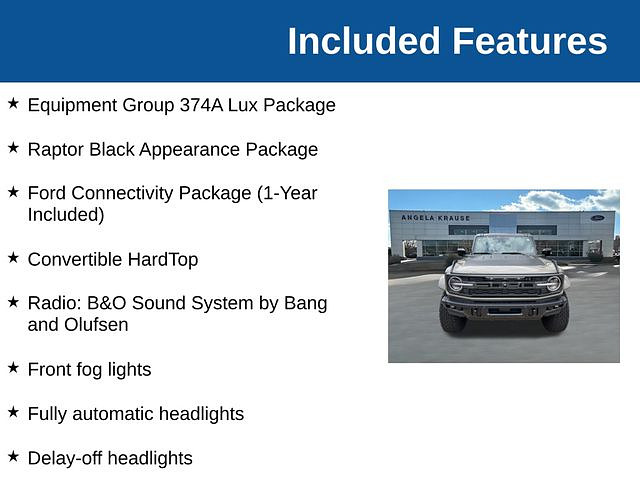 Included Features

★ Equipment Group 374A Lux Package

★ Raptor Black Appearance Package

★ Ford Connectivity Package (1-Year Included)

★ Convertible HardTop

★ Radio: B&O Sound System by Bang and Olufsen

★ Front fog lights

★ Fully automatic headlights

★ Delay-off headlights

ANGELA KRAUSE

Ford